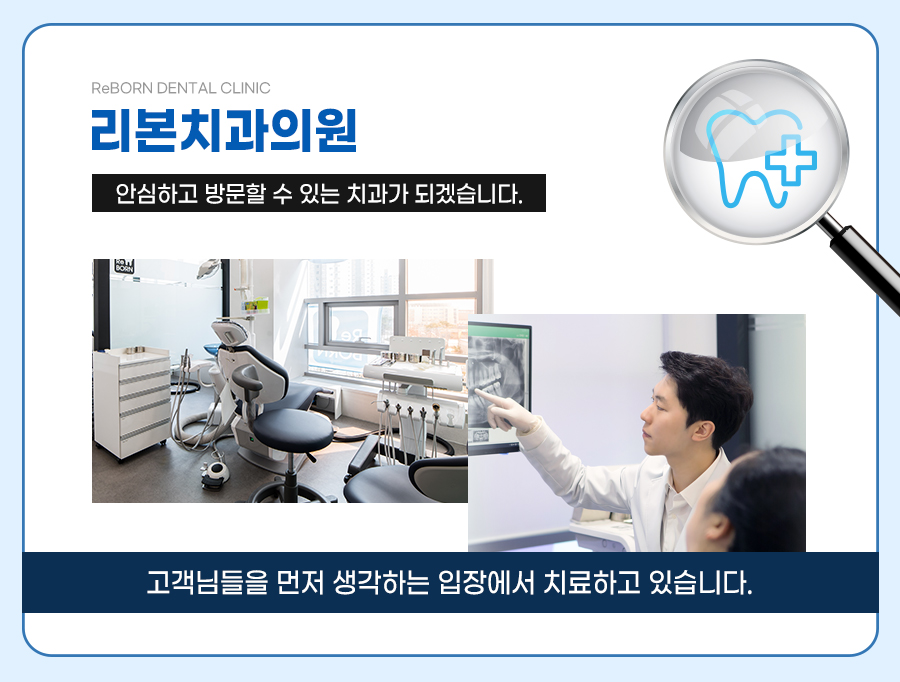 ReBORN DENTAL CLINIC

리본치과의원

안심하고 방문할 수 있는 치과가 되겠습니다.

고객님들을 먼저 생각하는 입장에서 치료하고 있습니다.